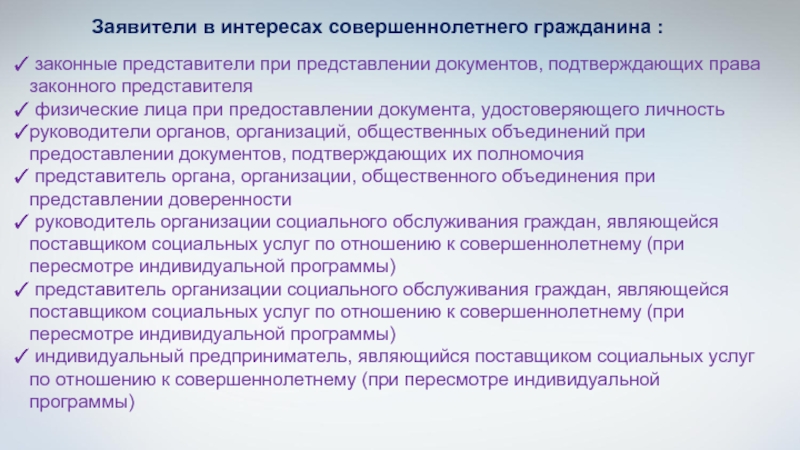 Заявители в интересах совершеннолетнего гражданина :

✓ законные представители при представлении документов, подтверждающих права законного представителя
✓ физические лица при предоставлении документа, удостоверяющего личность
✓руководители органов, организаций, общественных объединений при предоставлении документов, подтверждающих их полномочия
✓ представитель органа, организации, общественного объединения при представлении доверенности
✓ руководитель организации социального обслуживания граждан, являющейся поставщиком социальных услуг по отношению к совершеннолетнему (при пересмотре индивидуальной программы)
✓ представитель организации социального обслуживания граждан, являющейся поставщиком социальных услуг по отношению к совершеннолетнему (при пересмотре индивидуальной программы)
✓ индивидуальный предприниматель, являющийся поставщиком социальных услуг по отношению к совершеннолетнему (при пересмотре индивидуальной программы)